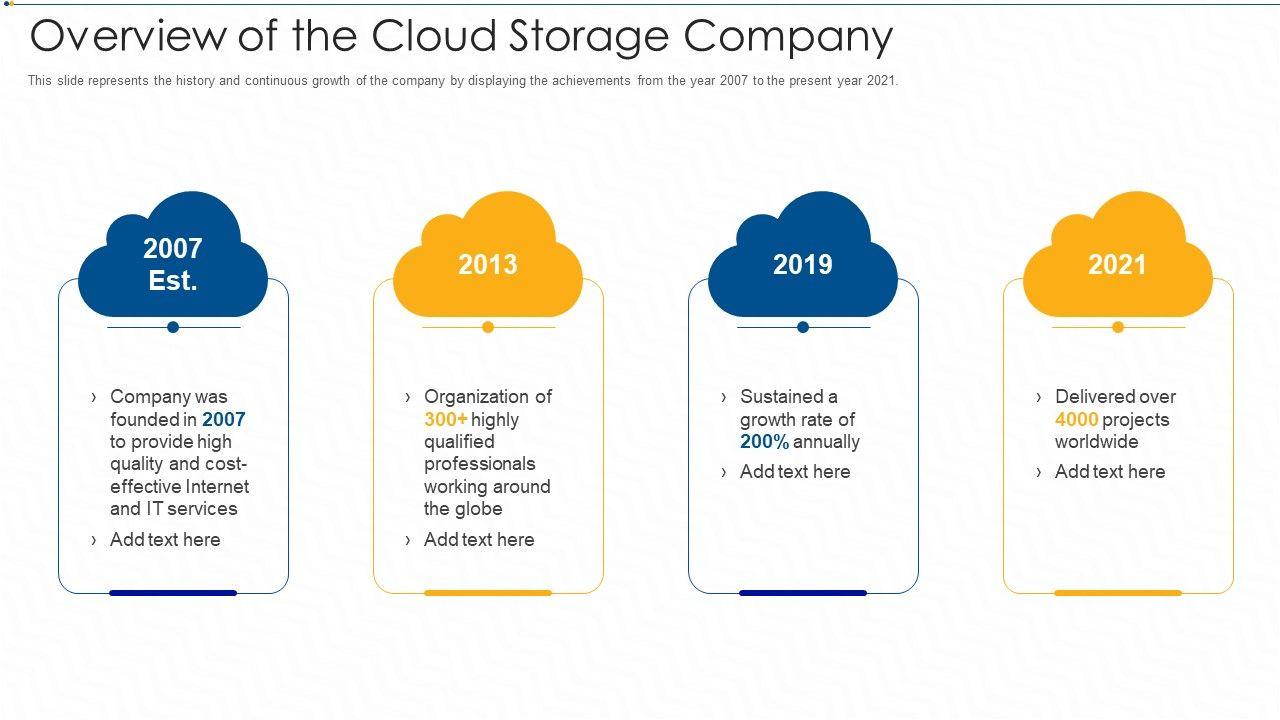 Overview of the Cloud Storage Company

This slide represents the history and continuous growth of the company by displaying the achievements from the year 2007 to the present year 2021.

2007 Est.

› Company was founded in 2007 to provide high quality and cost-effective Internet and IT services
› Add text here

2013

› Organization of 300+ highly qualified professionals working around the globe
› Add text here

2019

› Sustained a growth rate of 200% annually
› Add text here

2021

› Delivered over 4000 projects worldwide
› Add text here